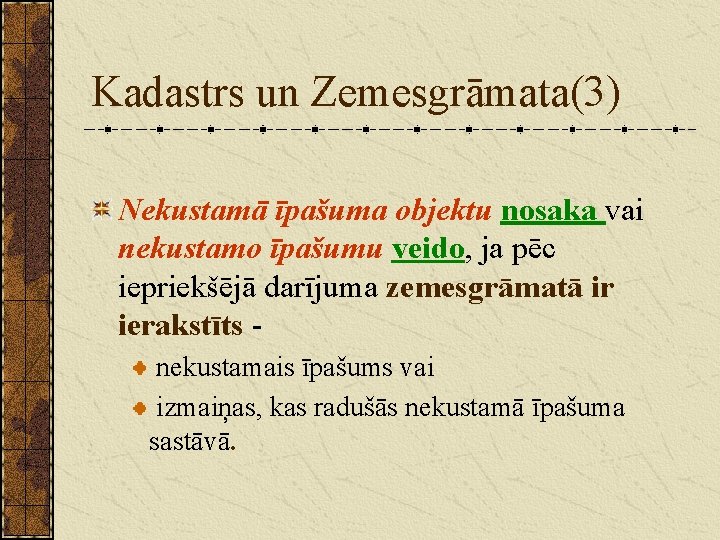 Kadastrs un Zemesgrāmata(3)

Nekustamā īpašuma objektu nosaka vai nekustamo īpašumu veido, ja pēc iepriekšējā darījuma zemesgrāmatā ir ierakstīts -

nekustamais īpašums vai

izmaiņas, kas radušās nekustamā īpašuma sastāvā.